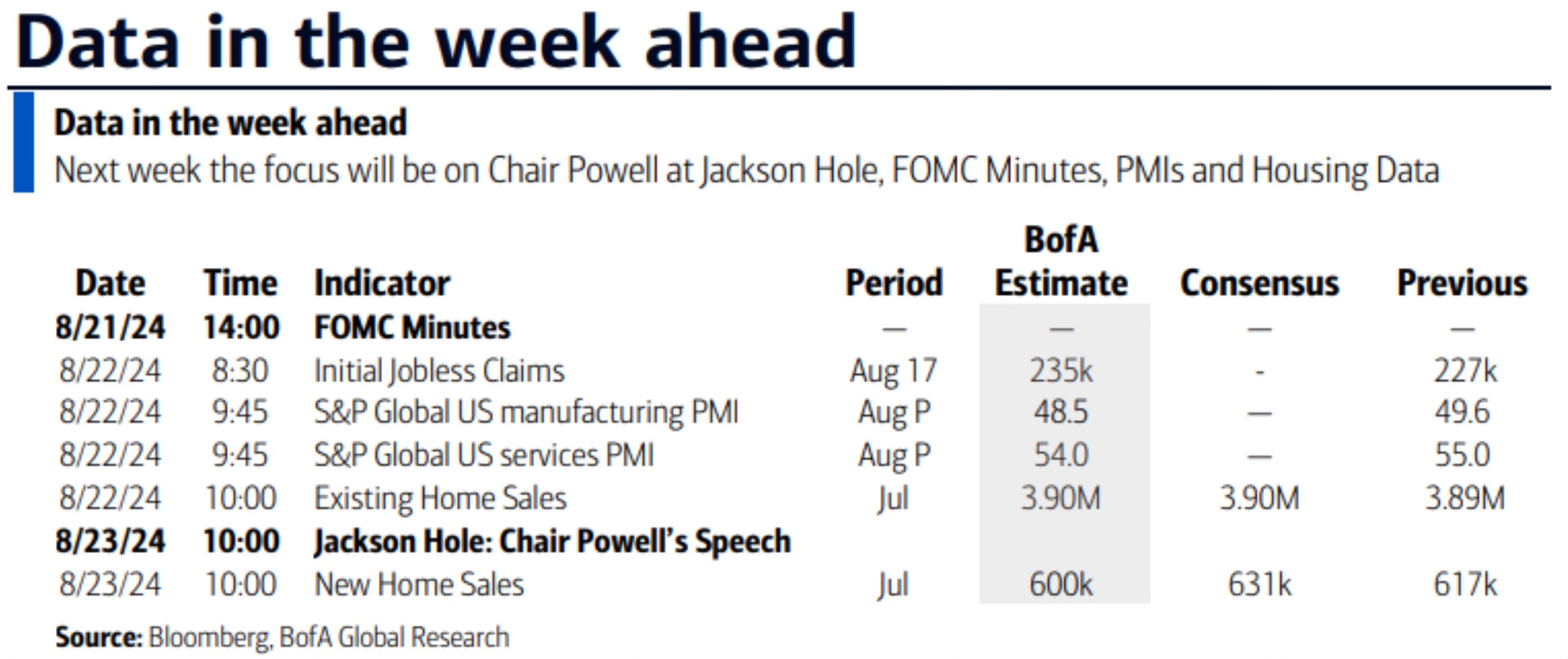 Data in the week ahead

Data in the week ahead
Next week the focus will be on Chair Powell at Jackson Hole, FOMC Minutes, PMIs and Housing Data

| Date | Time | Indicator | Period | BofA Estimate | Consensus | Previous |
|---|---|---|---|---|---|---|
| 8/21/24 | 14:00 | FOMC Minutes | — | — | — | — |
| 8/22/24 | 8:30 | Initial Jobless Claims | Aug 17 | 235k | - | 227k |
| 8/22/24 | 9:45 | S&P Global US manufacturing PMI | Aug P | 48.5 | — | 49.6 |
| 8/22/24 | 9:45 | S&P Global US services PMI | Aug P | 54.0 | — | 55.0 |
| 8/22/24 | 10:00 | Existing Home Sales | Jul | 3.90M | 3.90M | 3.89M |
| 8/23/24 | 10:00 | Jackson Hole: Chair Powell's Speech | | | | |
| 8/23/24 | 10:00 | New Home Sales | Jul | 600k | 631k | 617k |

Source: Bloomberg, BofA Global Research